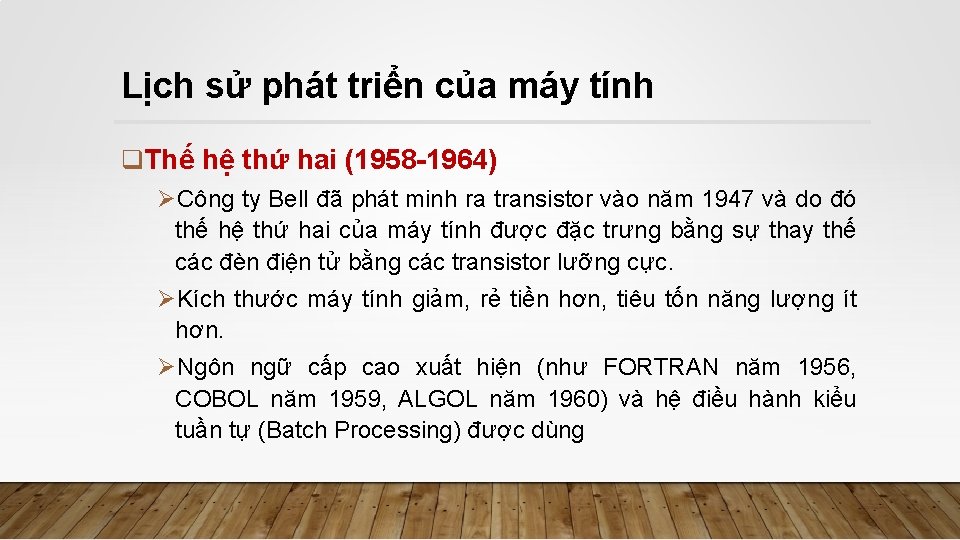 Lịch sử phát triển của máy tính

❑Thế hệ thứ hai (1958-1964)

➢Công ty Bell đã phát minh ra transistor vào năm 1947 và do đó thế hệ thứ hai của máy tính được đặc trưng bằng sự thay thế các đèn điện tử bằng các transistor lưỡng cực.

➢Kích thước máy tính giảm, rẻ tiền hơn, tiêu tốn năng lượng ít hơn.

➢Ngôn ngữ cấp cao xuất hiện (như FORTRAN năm 1956, COBOL năm 1959, ALGOL năm 1960) và hệ điều hành kiểu tuần tự (Batch Processing) được dùng